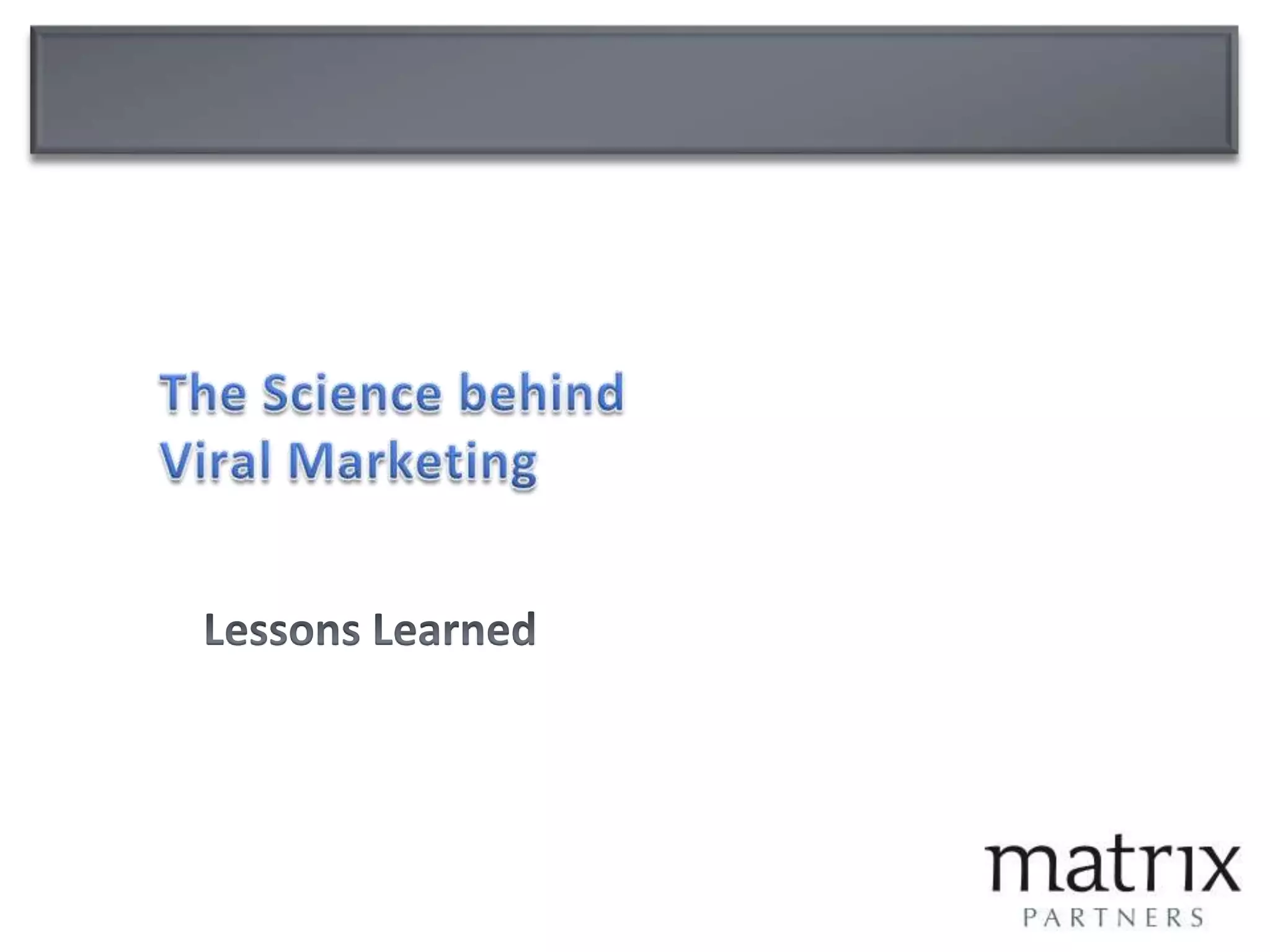 The Science behind Viral Marketing

Lessons Learned

matrix
PARTNERS